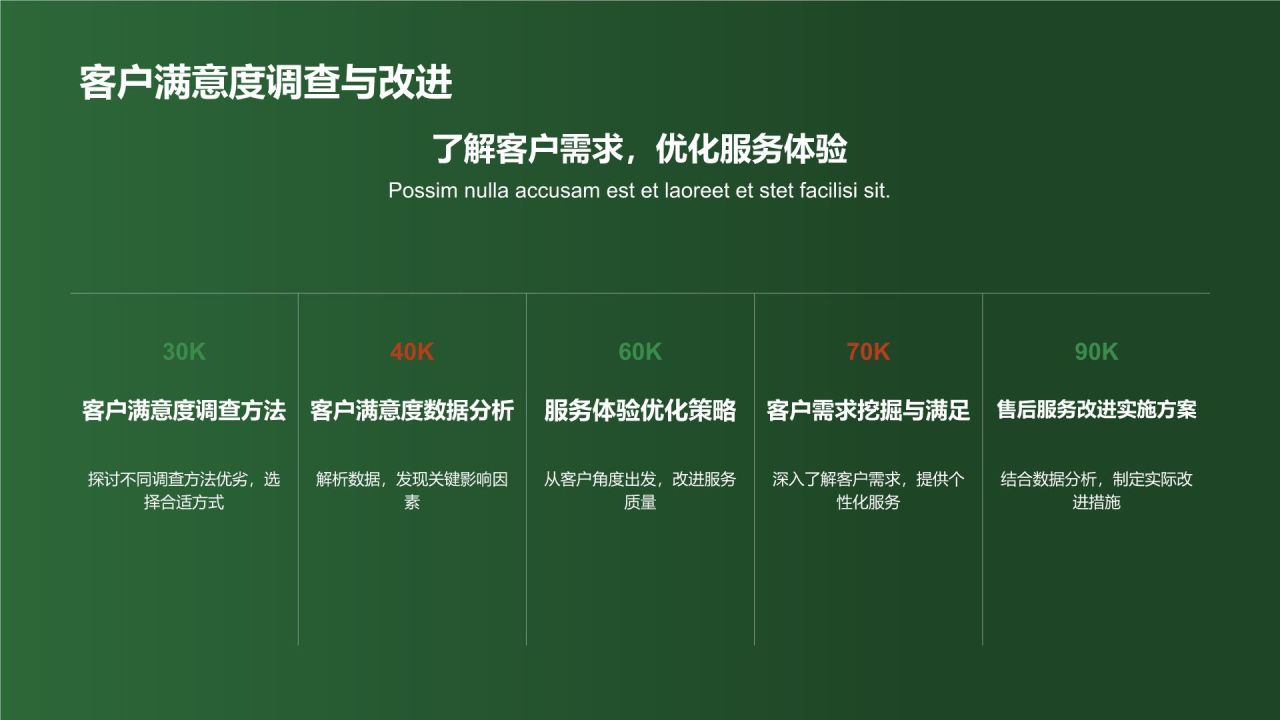 客户满意度调查与改进

了解客户需求，优化服务体验

Possim nulla accusam est et laoreet et stet facilisi sit.

30K

客户满意度调查方法

探讨不同调查方法优劣，选择合适方式

40K

客户满意度数据分析

解析数据，发现关键影响因素

60K

服务体验优化策略

从客户角度出发，改进服务质量

70K

客户需求挖掘与满足

深入了解客户需求，提供个性化服务

90K

售后服务改进实施方案

结合数据分析，制定实际改进措施